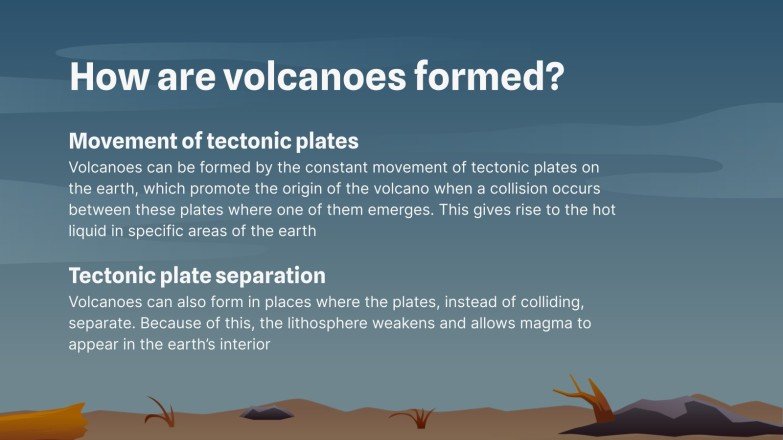 How are volcanoes formed?

Movement of tectonic plates
Volcanoes can be formed by the constant movement of tectonic plates on the earth, which promote the origin of the volcano when a collision occurs between these plates where one of them emerges. This gives rise to the hot liquid in specific areas of the earth

Tectonic plate separation
Volcanoes can also form in places where the plates, instead of colliding, separate. Because of this, the lithosphere weakens and allows magma to appear in the earth's interior